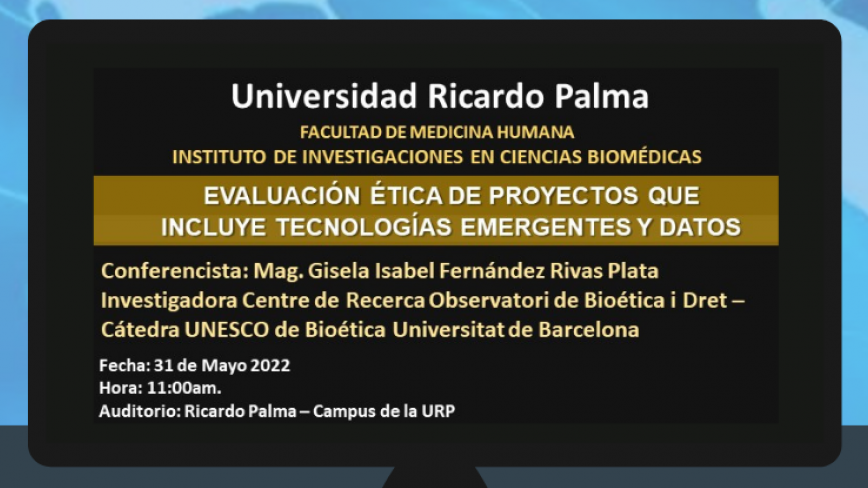 Universidad Ricardo Palma
FACULTAD DE MEDICINA HUMANA
INSTITUTO DE INVESTIGACIONES EN CIENCIAS BIOMÉDICAS

EVALUACIÓN ÉTICA DE PROYECTOS QUE INCLUYE TECNOLOGÍAS EMERGENTES Y DATOS

Conferencista: Mag. Gisela Isabel Fernández Rivas Plata
Investigadora Centre de Recerca Observatori de Bioética i Dret – Cátedra UNESCO de Bioética Universitat de Barcelona

Fecha: 31 de Mayo 2022
Hora: 11:00am.
Auditorio: Ricardo Palma – Campus de la URP